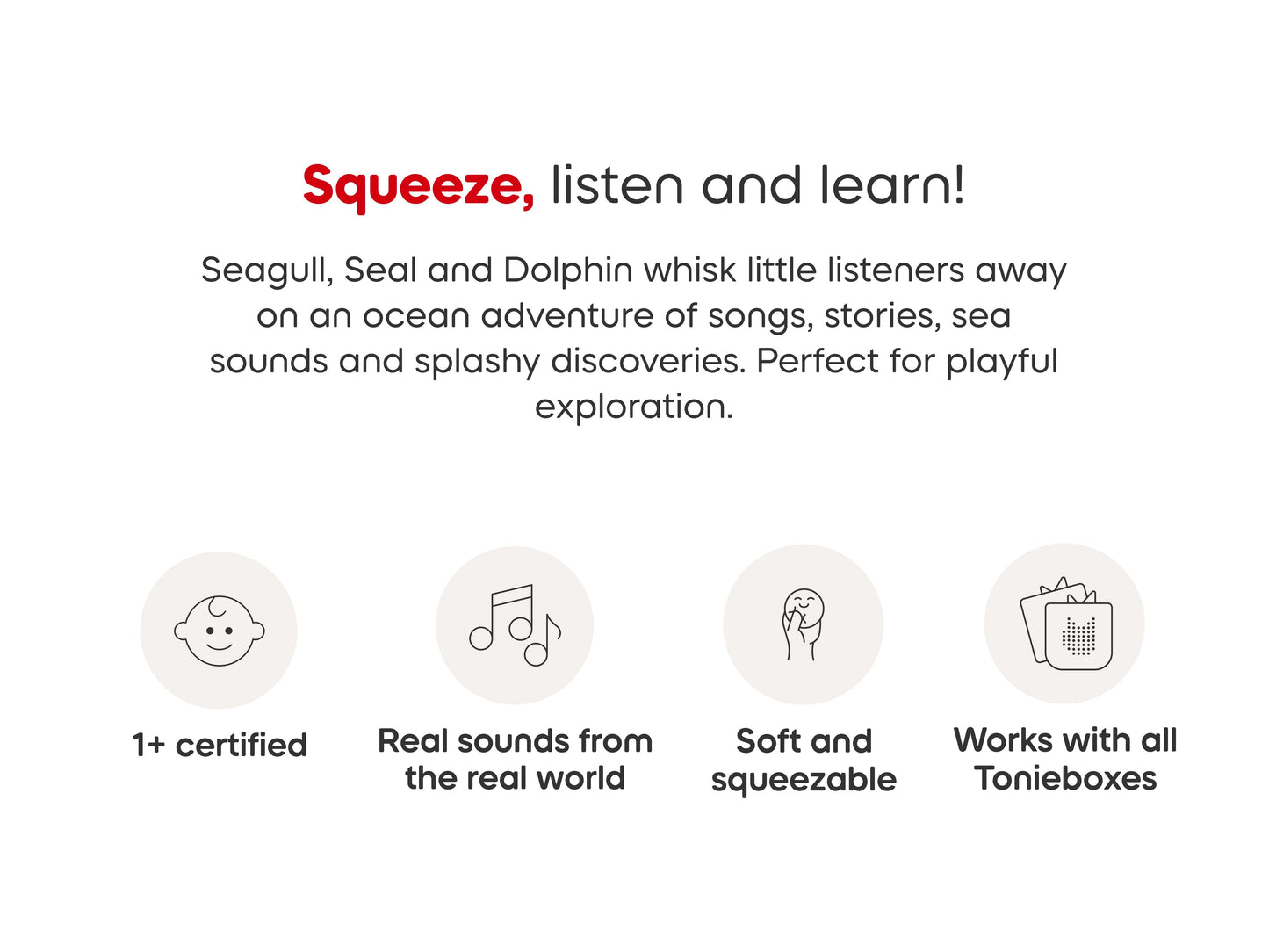 Squeeze, listen and learn!

Seagull, Seal and Dolphin whisk little listeners away on an ocean adventure of songs, stories, sea sounds and splashy discoveries. Perfect for playful exploration.

1+ certified

Real sounds from the real world

Soft and squeezable

Works with all Tonieboxes